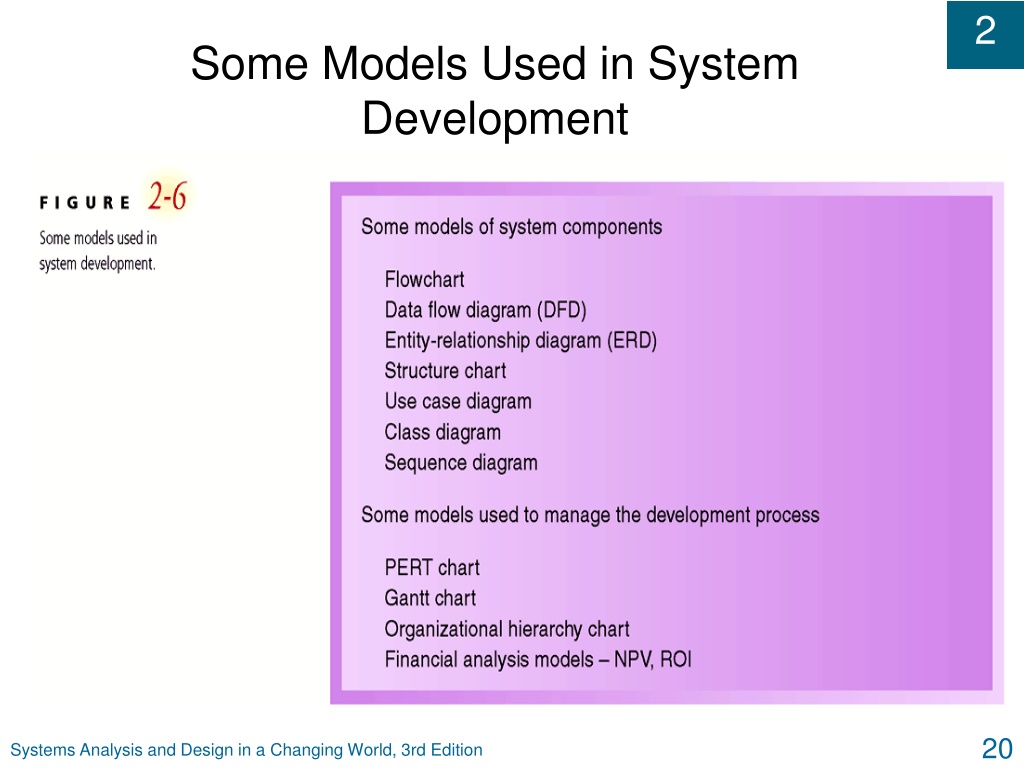 2

Some Models Used in System Development

FIGURE 2-6
Some models used in system development.

Some models of system components

Flowchart
Data flow diagram (DFD)
Entity-relationship diagram (ERD)
Structure chart
Use case diagram
Class diagram
Sequence diagram

Some models used to manage the development process

PERT chart
Gantt chart
Organizational hierarchy chart
Financial analysis models – NPV, ROI

Systems Analysis and Design in a Changing World, 3rd Edition

20